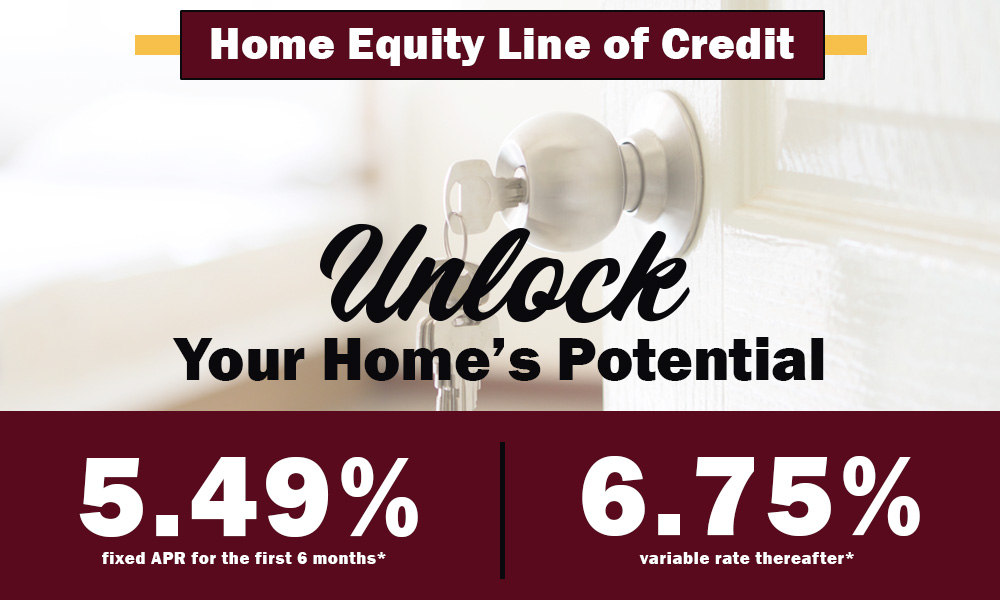 Home Equity Line of Credit

Unlock
Your Home's Potential

5.49%
fixed APR for the first 6 months*

6.75%
variable rate thereafter*